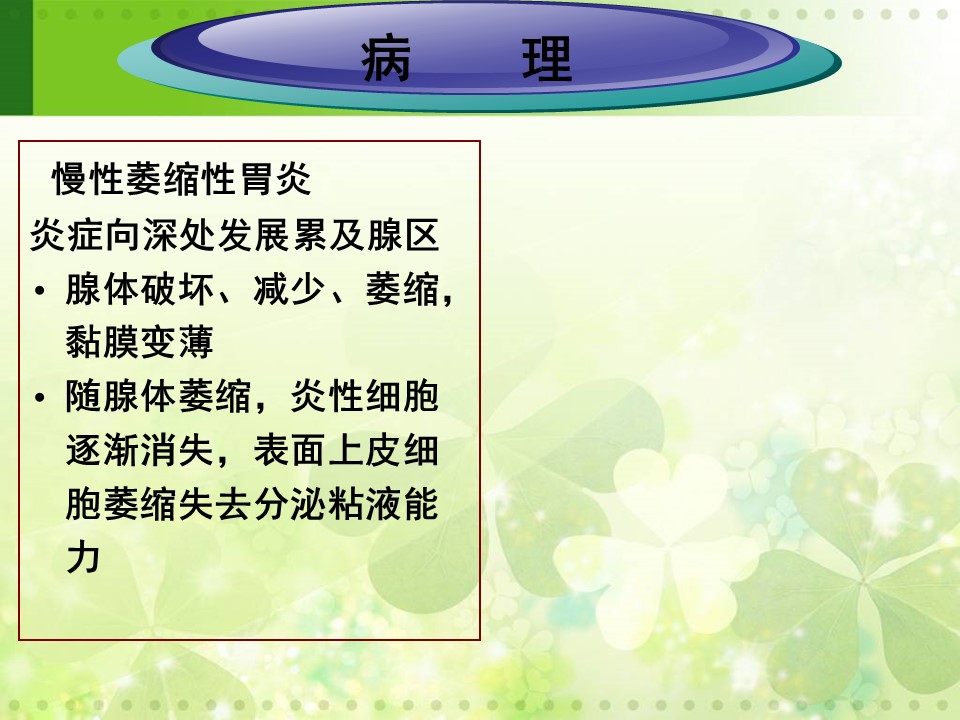 病　理

慢性萎缩性胃炎

炎症向深处发展累及腺区

• 腺体破坏、减少、萎缩，黏膜变薄

• 随腺体萎缩，炎性细胞逐渐消失，表面上皮细胞萎缩失去分泌粘液能力